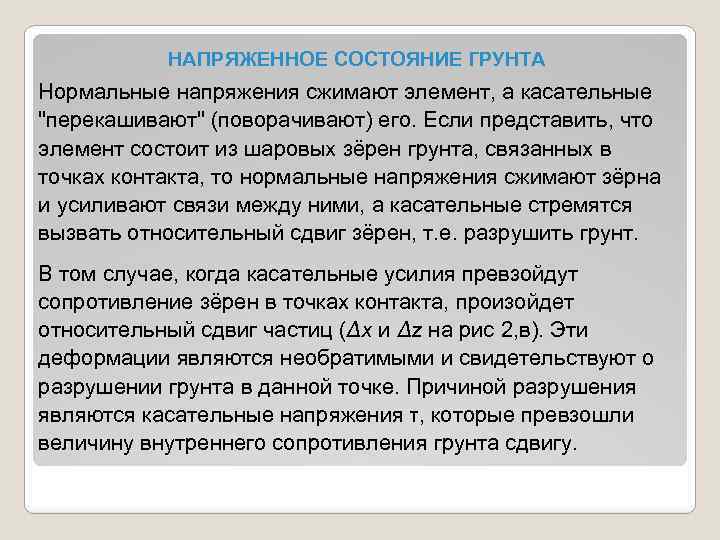 НАПРЯЖЕННОЕ СОСТОЯНИЕ ГРУНТА

Нормальные напряжения сжимают элемент, а касательные "перекашивают" (поворачивают) его. Если представить, что элемент состоит из шаровых зёрен грунта, связанных в точках контакта, то нормальные напряжения сжимают зёрна и усиливают связи между ними, а касательные стремятся вызвать относительный сдвиг зёрен, т.е. разрушить грунт.

В том случае, когда касательные усилия превзойдут сопротивление зёрен в точках контакта, произойдет относительный сдвиг частиц ($\Delta x$ и $\Delta z$ на рис 2,в). Эти деформации являются необратимыми и свидетельствуют о разрушении грунта в данной точке. Причиной разрушения являются касательные напряжения τ, которые превзошли величину внутреннего сопротивления грунта сдвигу.